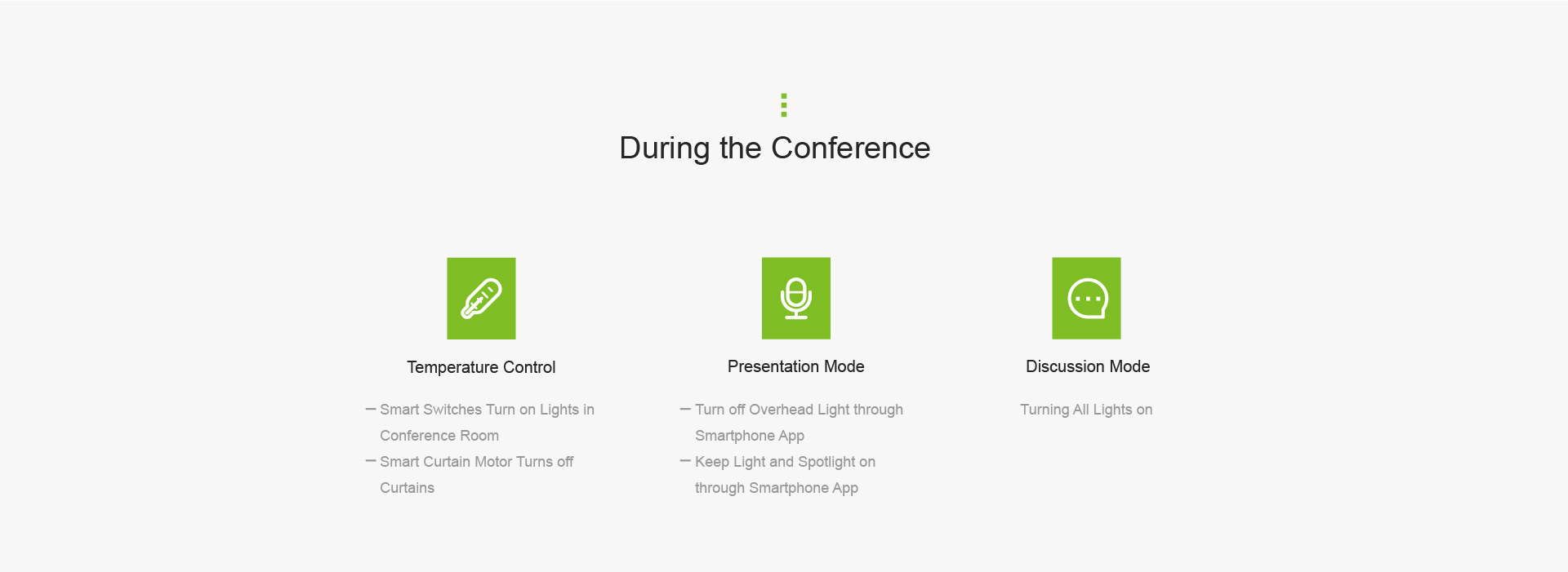 During the Conference

Temperature Control

— Smart Switches Turn on Lights in Conference Room
— Smart Curtain Motor Turns off Curtains

Presentation Mode

— Turn off Overhead Light through Smartphone App
— Keep Light and Spotlight on through Smartphone App

Discussion Mode

Turning All Lights on